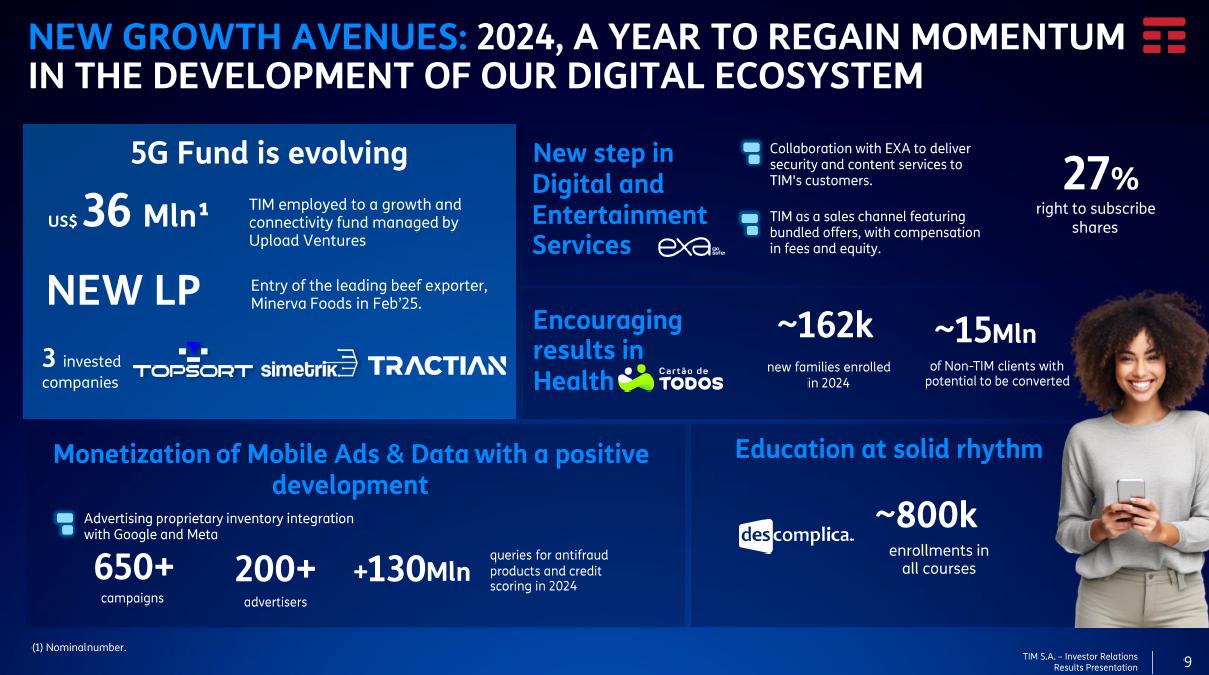 NEW GROWTH AVENUES: 2024, A YEAR TO REGAIN MOMENTUM IN THE DEVELOPMENT OF OUR DIGITAL ECOSYSTEM

5G Fund is evolving

US$ 36 Mln¹

TIM employed to a growth and connectivity fund managed by Upload Ventures

NEW LP

Entry of the leading beef exporter, Minerva Foods in Feb'25.

3 invested companies

TOPSORT simetrik TRACTIAN

New step in Digital and Entertainment Services

exa

Collaboration with EXA to deliver security and content services to TIM's customers.

TIM as a sales channel featuring bundled offers, with compensation in fees and equity.

27%
right to subscribe shares

Encouraging results in Health

Cartão de TODOS

~162k
new families enrolled in 2024

~15Mln
of Non-TIM clients with potential to be converted

Monetization of Mobile Ads & Data with a positive development

Advertising proprietary inventory integration with Google and Meta

650+
campaigns

200+
advertisers

+130Mln
queries for antifraud products and credit scoring in 2024

Education at solid rhythm

descomplica.

~800k
enrollments in all courses

(1) Nominalnumber.

TIM S.A. – Investor Relations
Results Presentation

9